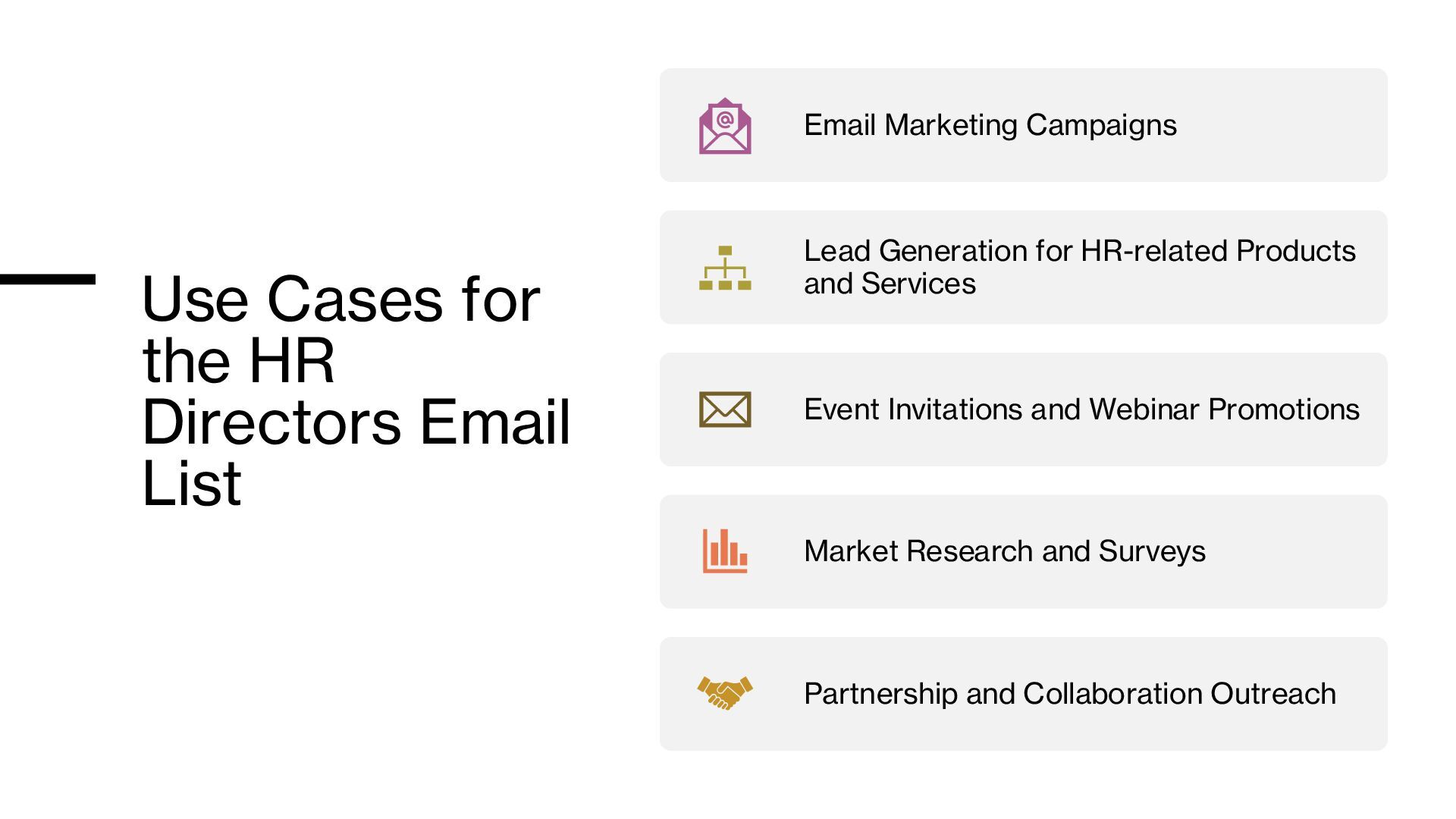 Use Cases for the HR Directors Email List

Email Marketing Campaigns

Lead Generation for HR-related Products and Services

Event Invitations and Webinar Promotions

Market Research and Surveys

Partnership and Collaboration Outreach